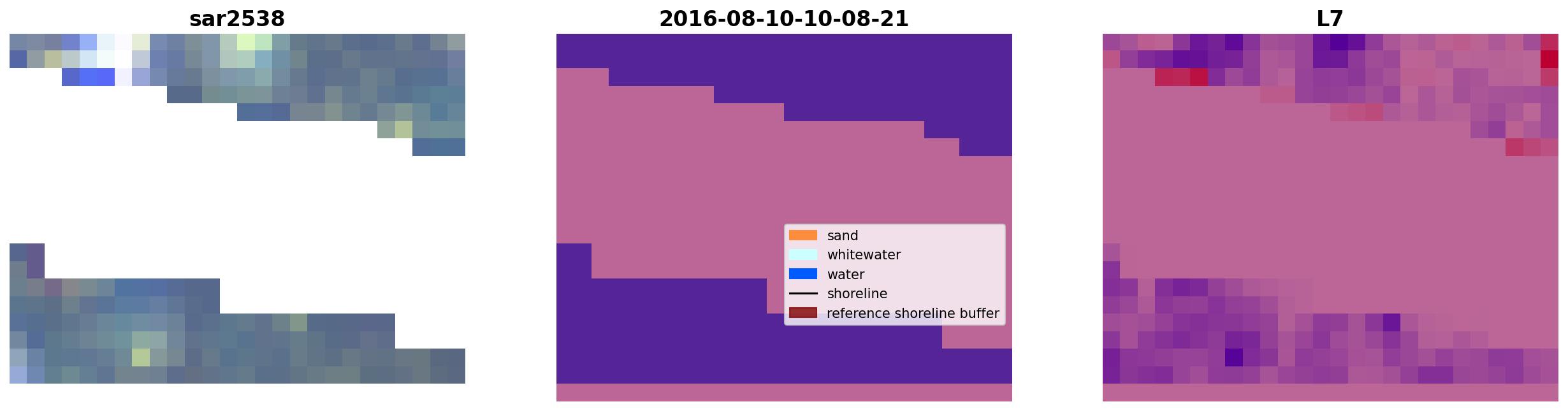 sar2538

2016-08-10-10-08-21

sand
whitewater
water
shoreline
reference shoreline buffer

L7